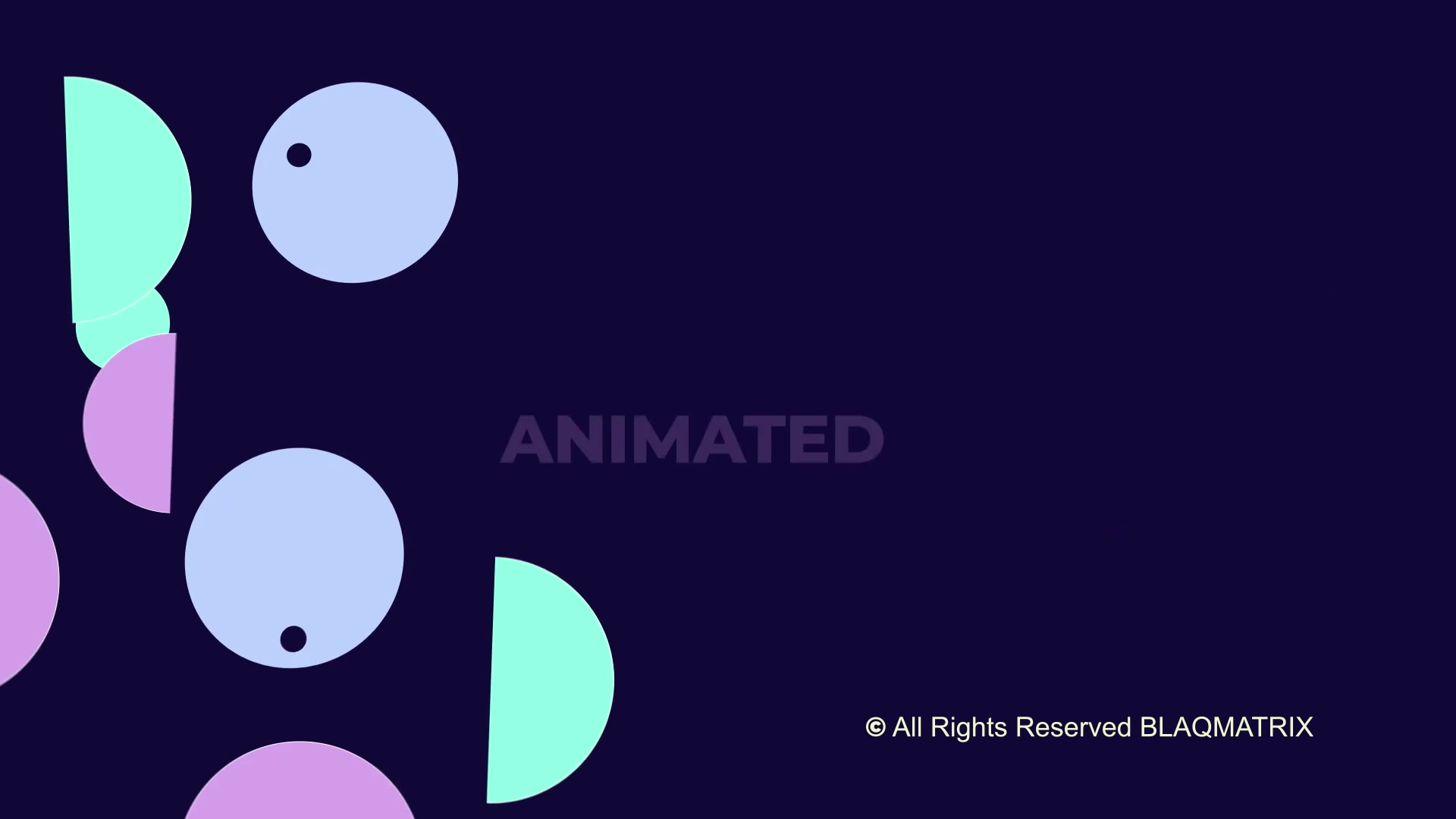 ANIMATED

© All Rights Reserved BLAQMATRIX